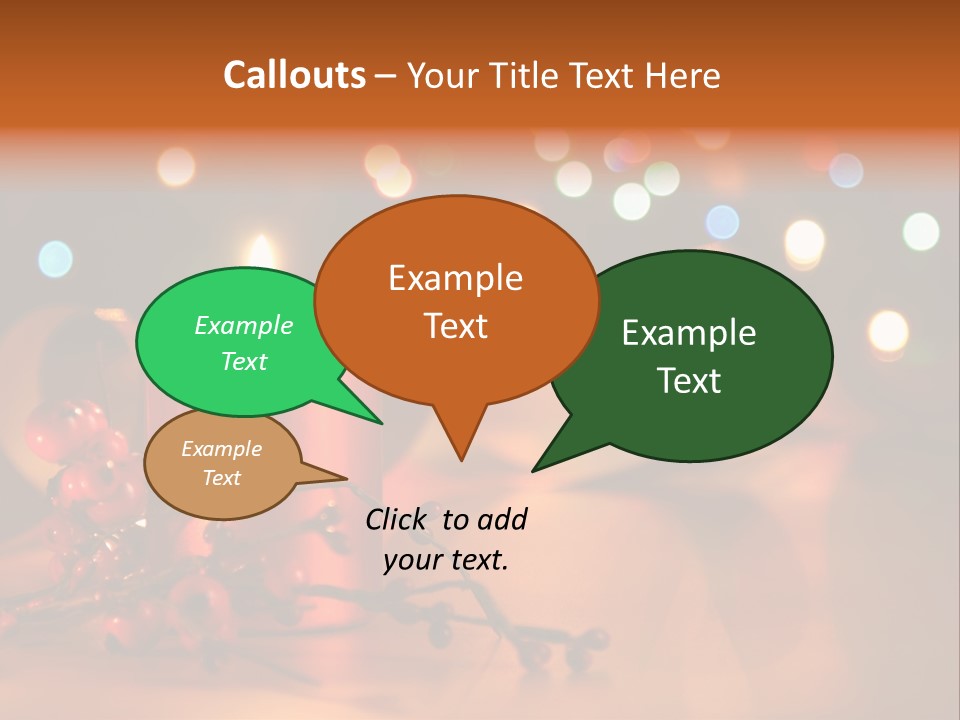 Callouts – Your Title Text Here

Example Text

Example Text

Example Text

Example Text

Click to add your text.